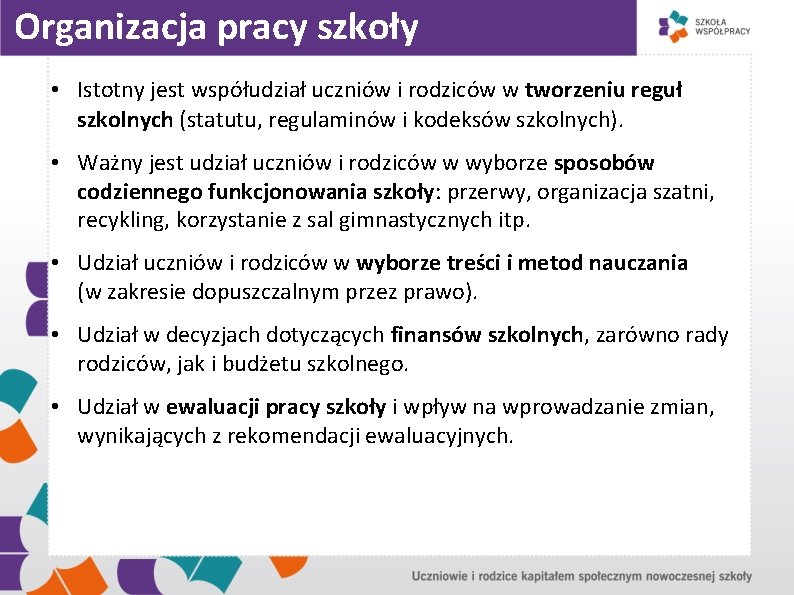 Organizacja pracy szkoły

SZKOŁA WSPÓŁPRACY

• Istotny jest współudział uczniów i rodziców w tworzeniu reguł szkolnych (statutu, regulaminów i kodeksów szkolnych).

• Ważny jest udział uczniów i rodziców w wyborze sposobów codziennego funkcjonowania szkoły: przerwy, organizacja szatni, recykling, korzystanie z sal gimnastycznych itp.

• Udział uczniów i rodziców w wyborze treści i metod nauczania (w zakresie dopuszczalnym przez prawo).

• Udział w decyzjach dotyczących finansów szkolnych, zarówno rady rodziców, jak i budżetu szkolnego.

• Udział w ewaluacji pracy szkoły i wpływ na wprowadzanie zmian, wynikających z rekomendacji ewaluacyjnych.

Uczniowie i rodzice kapitałem społecznym nowoczesnej szkoły